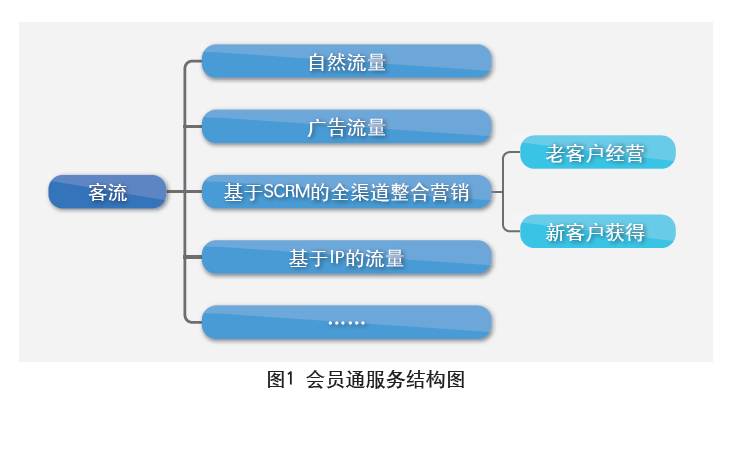 客流

自然流量

广告流量

基于SCRM的全渠道整合营销

基于IP的流量

……

老客户经营

新客户获得

图1 会员通服务结构图